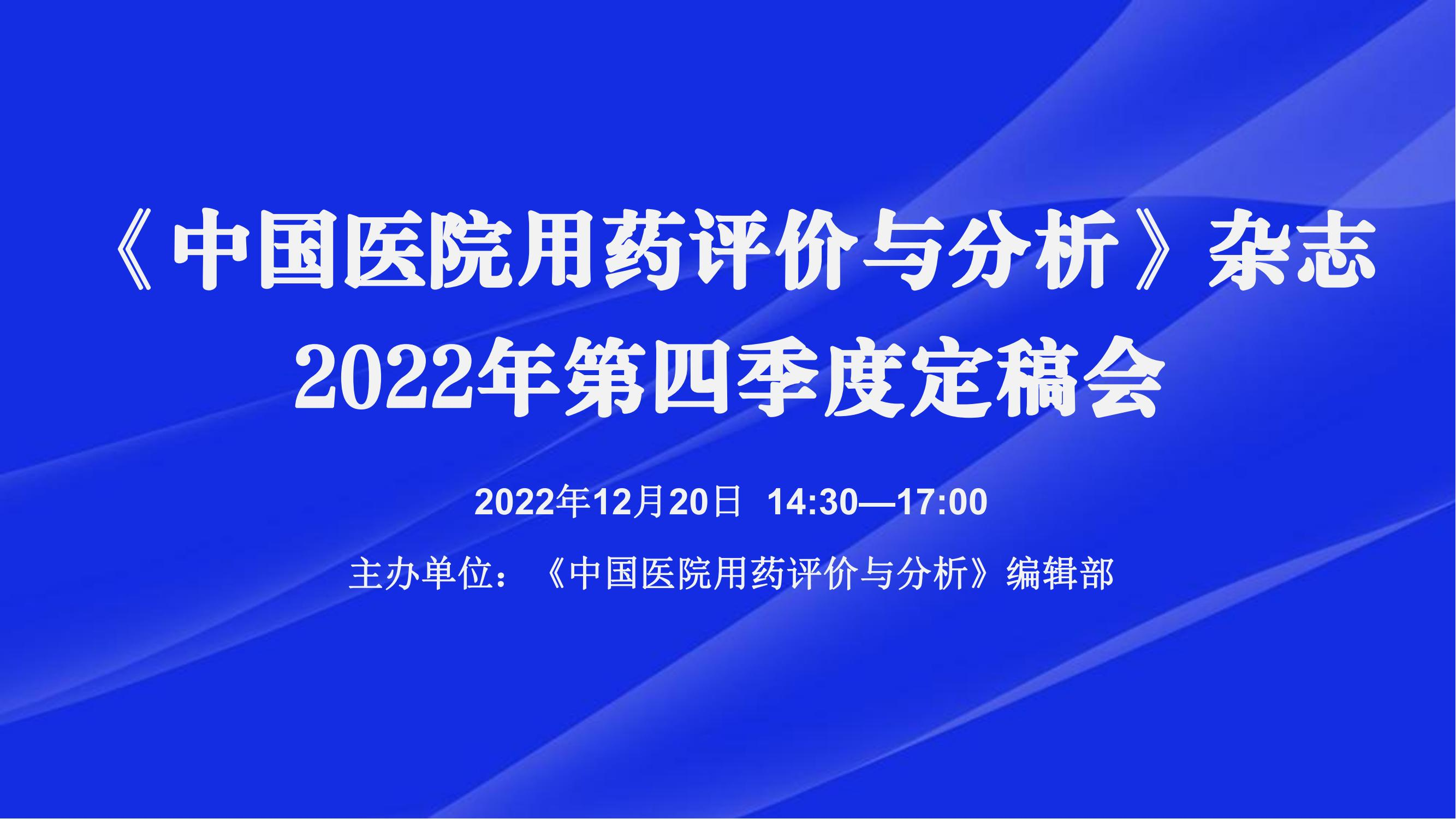 《中国医院用药评价与分析》杂志
2022年第四季度定稿会

2022年12月20日 14:30—17:00

主办单位：《中国医院用药评价与分析》编辑部